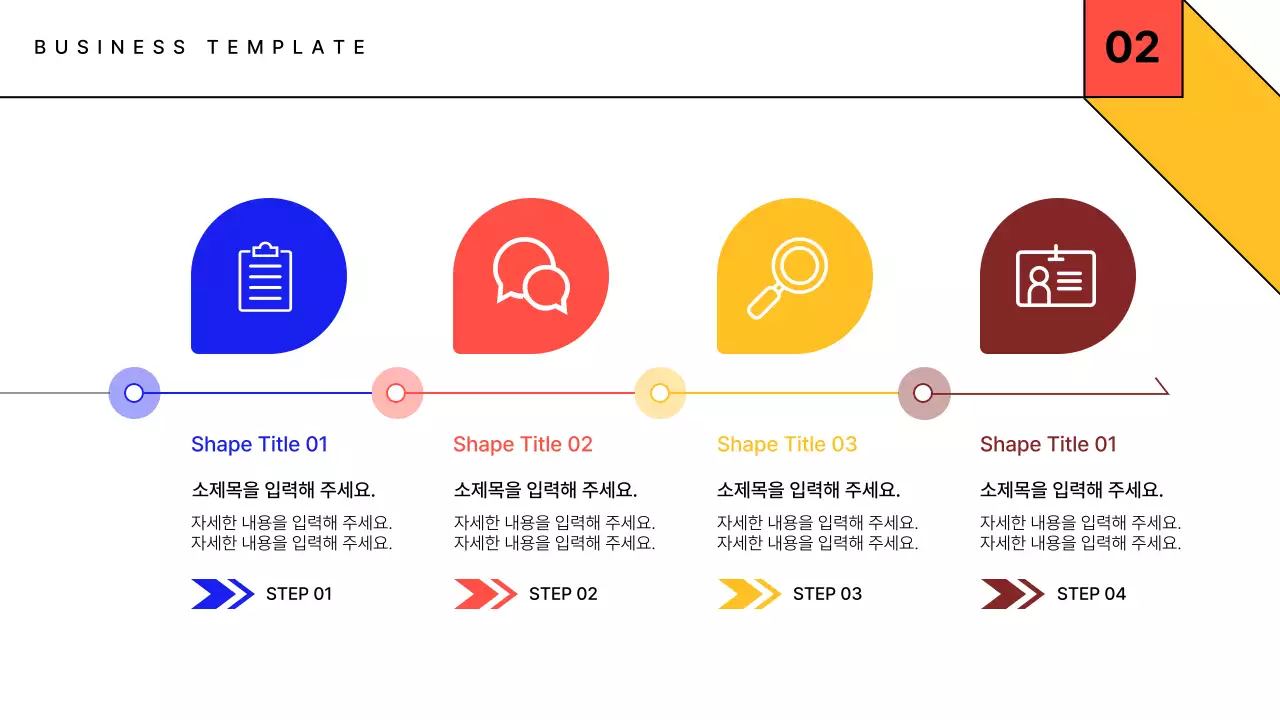 BUSINESS TEMPLATE

02

Shape Title 01

소제목을 입력해 주세요.

자세한 내용을 입력해 주세요. 자세한 내용을 입력해 주세요.

STEP 01

Shape Title 02

소제목을 입력해 주세요.

자세한 내용을 입력해 주세요. 자세한 내용을 입력해 주세요.

STEP 02

Shape Title 03

소제목을 입력해 주세요.

자세한 내용을 입력해 주세요. 자세한 내용을 입력해 주세요.

STEP 03

Shape Title 01

소제목을 입력해 주세요.

자세한 내용을 입력해 주세요. 자세한 내용을 입력해 주세요.

STEP 04